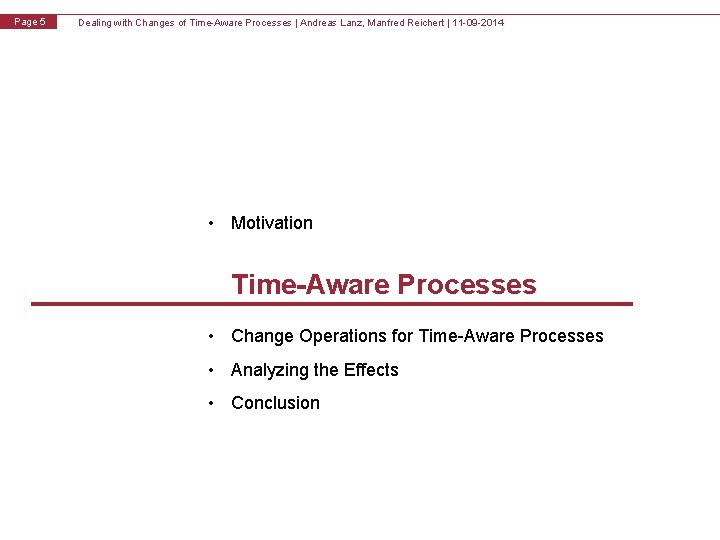 Page 5 Dealing with Changes of Time-Aware Processes | Andreas Lanz, Manfred Reichert | 11-09-2014

• Motivation

Time-Aware Processes

• Change Operations for Time-Aware Processes
• Analyzing the Effects
• Conclusion